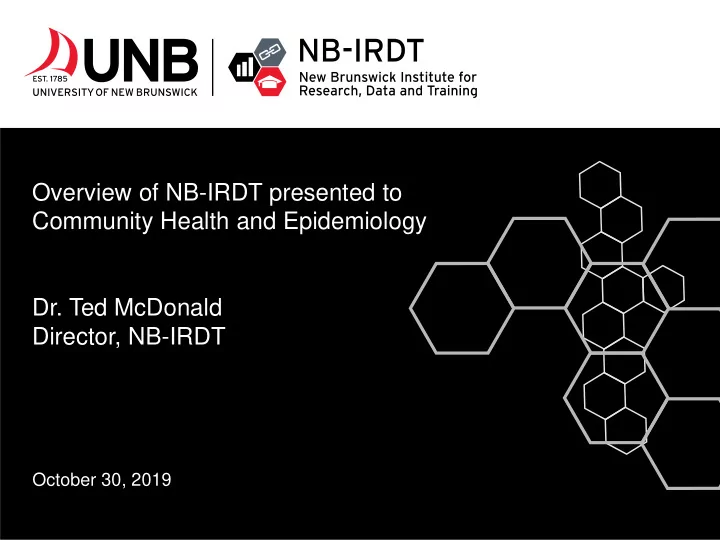 EST. 1785
UNB
UNIVERSITY OF NEW BRUNSWICK

NB-IRDT
New Brunswick Institute for Research, Data and Training

Overview of NB-IRDT presented to Community Health and Epidemiology

Dr. Ted McDonald
Director, NB-IRDT

October 30, 2019